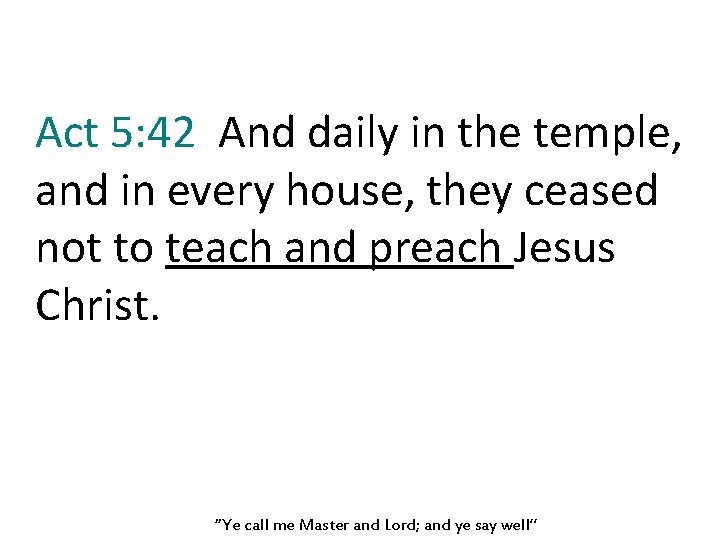 Act 5:42 And daily in the temple, and in every house, they ceased not to teach and preach Jesus Christ.

"Ye call me Master and Lord; and ye say well"